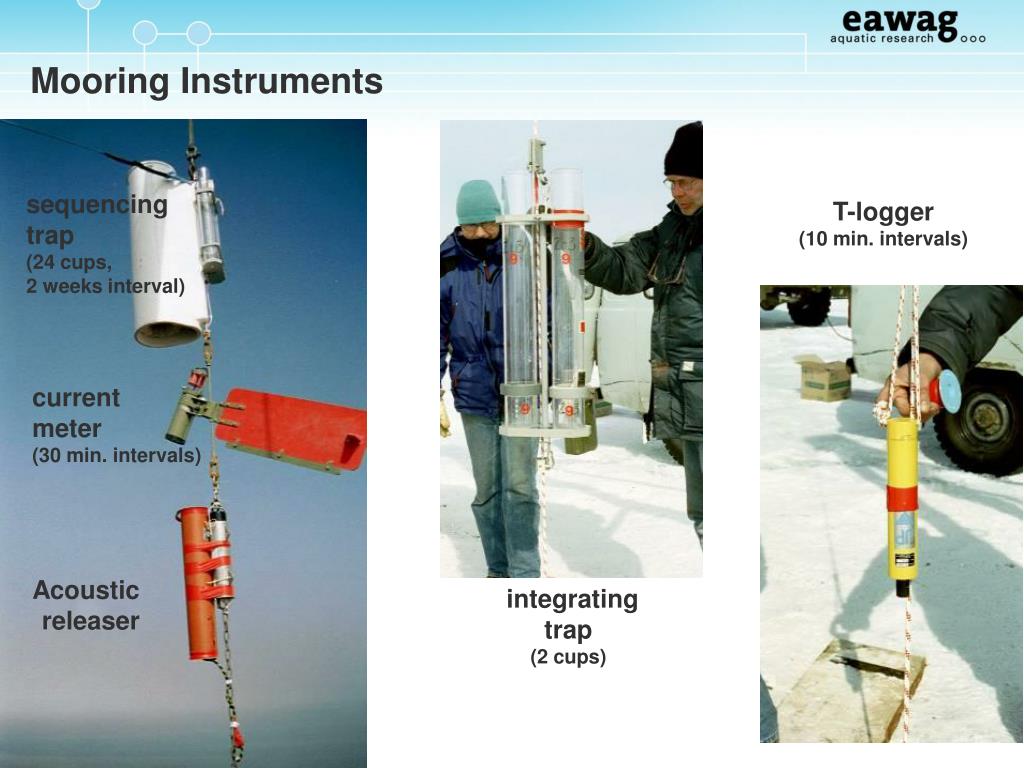 eawag
aquatic research

Mooring Instruments

sequencing trap
(24 cups,
2 weeks interval)

current meter
(30 min. intervals)

Acoustic releaser

integrating trap
(2 cups)

T-logger
(10 min. intervals)